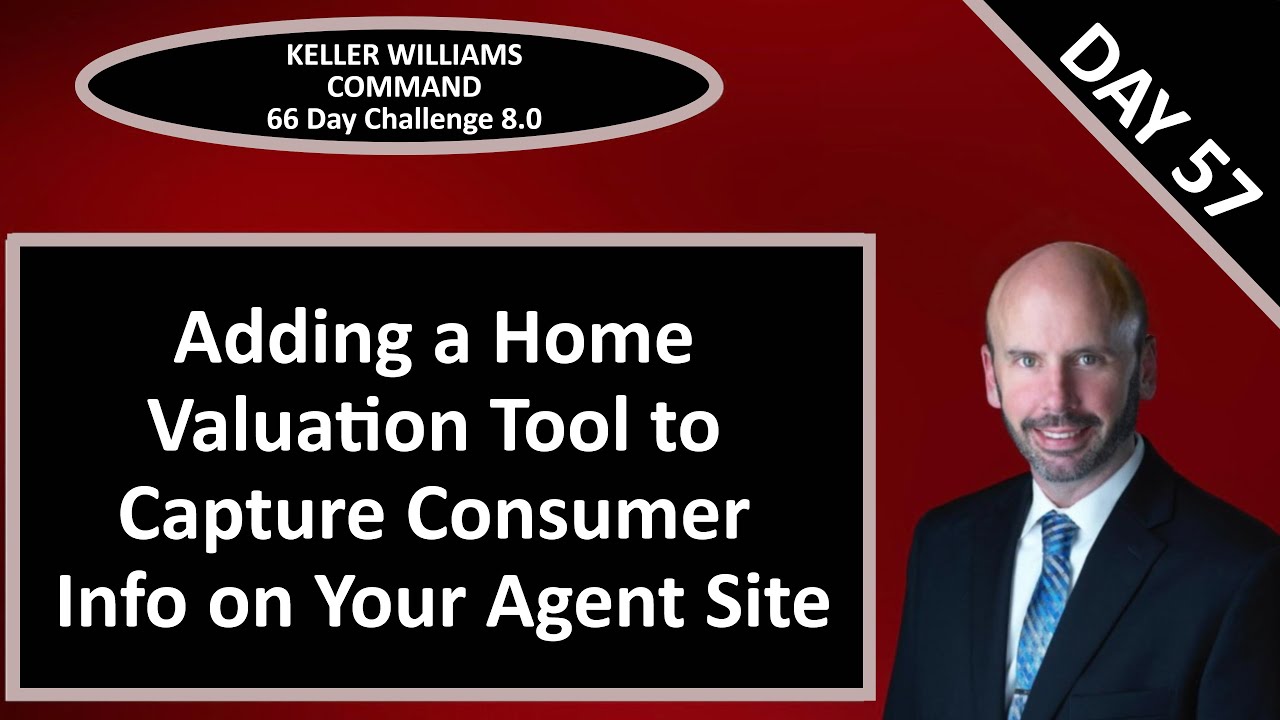 KELLER WILLIAMS
COMMAND
66 Day Challenge 8.0

DAY 57

Adding a Home Valuation Tool to Capture Consumer Info on Your Agent Site